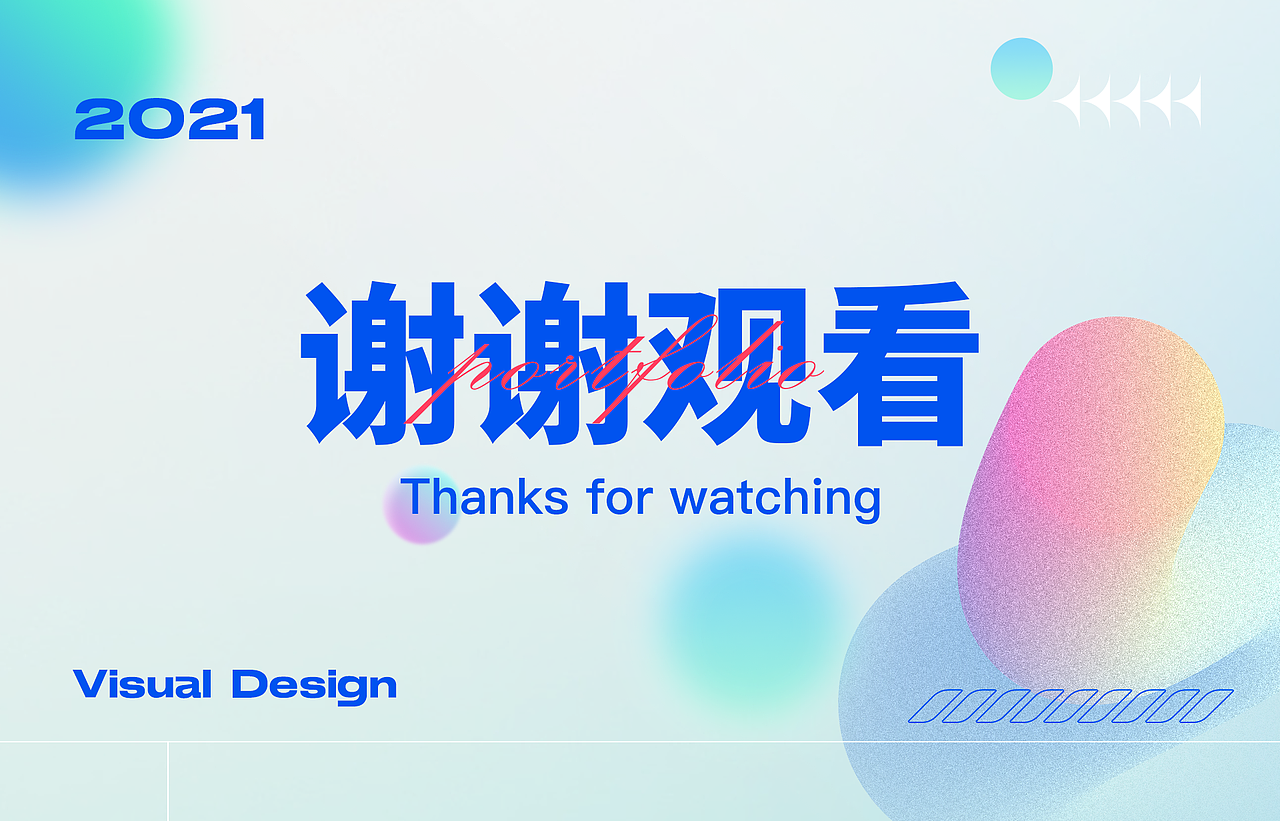 2021

谢谢观看

portfolio

Thanks for watching

Visual Design